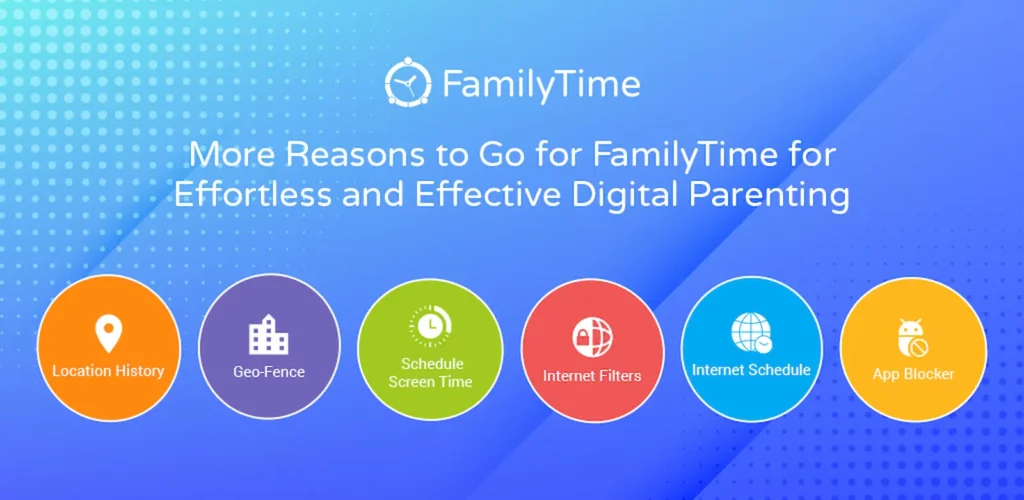 FamilyTime

More Reasons to Go for FamilyTime for Effortless and Effective Digital Parenting

Location History

Geo-Fence

Schedule Screen Time

Internet Filters

Internet Schedule

App Blocker